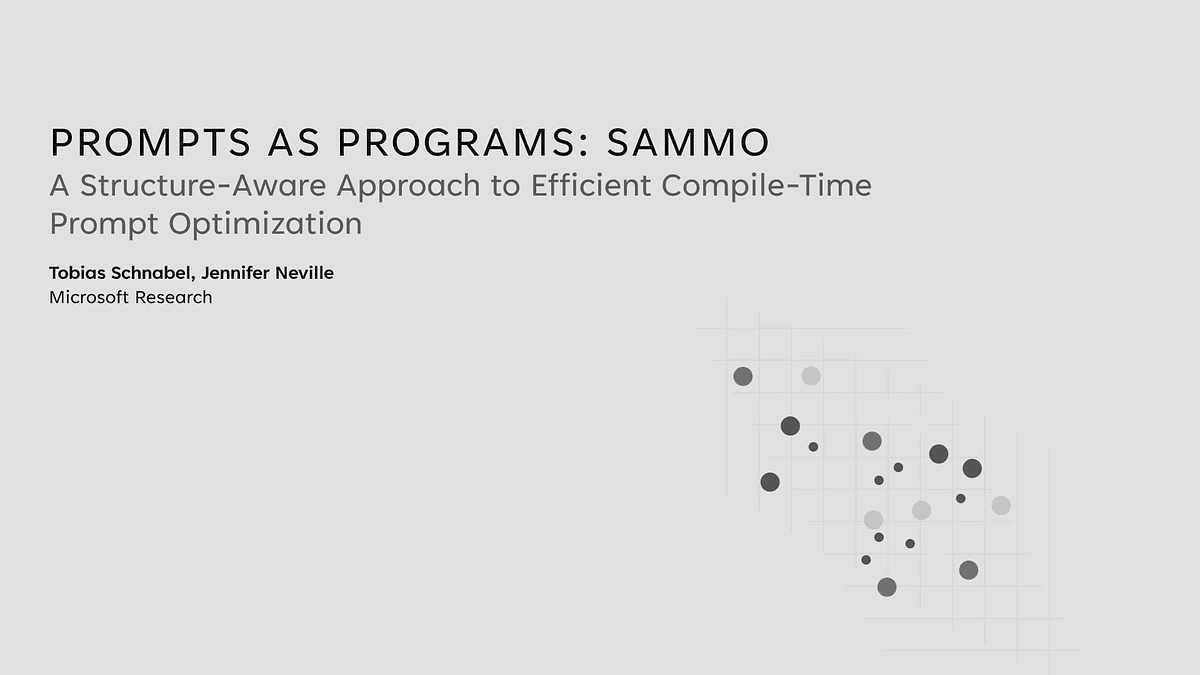 PROMPTS AS PROGRAMS: SAMMO
A Structure-Aware Approach to Efficient Compile-Time Prompt Optimization

Tobias Schnabel, Jennifer Neville
Microsoft Research